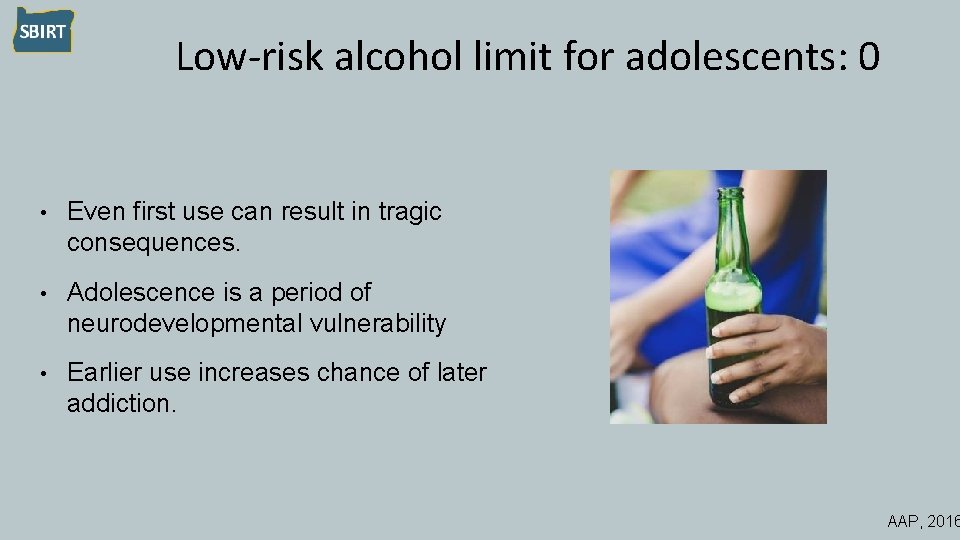 SBIRT

Low-risk alcohol limit for adolescents: 0

• Even first use can result in tragic consequences.

• Adolescence is a period of neurodevelopmental vulnerability

• Earlier use increases chance of later addiction.

AAP, 2016